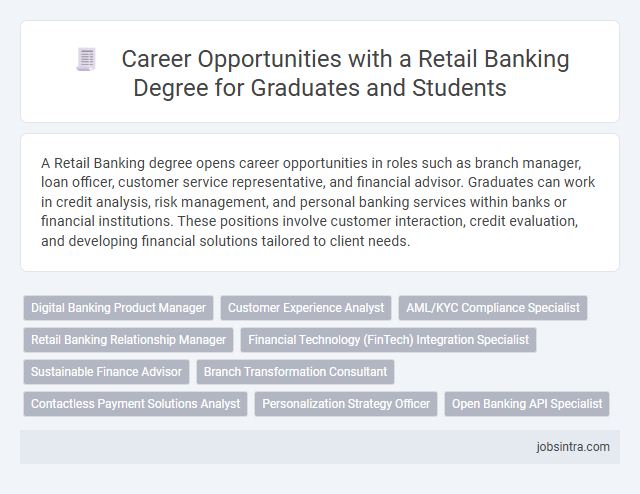 Career Opportunities with a Retail Banking Degree for Graduates and Students

A Retail Banking degree opens career opportunities in roles such as branch manager, loan officer, customer service representative, and financial advisor. Graduates can work in credit analysis, risk management, and personal banking services within banks or financial institutions. These positions involve customer interaction, credit evaluation, and developing financial solutions tailored to client needs.

Digital Banking Product Manager
Customer Experience Analyst
AML/KYC Compliance Specialist
Retail Banking Relationship Manager
Financial Technology (FinTech) Integration Specialist
Sustainable Finance Advisor
Branch Transformation Consultant
Contactless Payment Solutions Analyst
Personalization Strategy Officer
Open Banking API Specialist

jobsintra.com